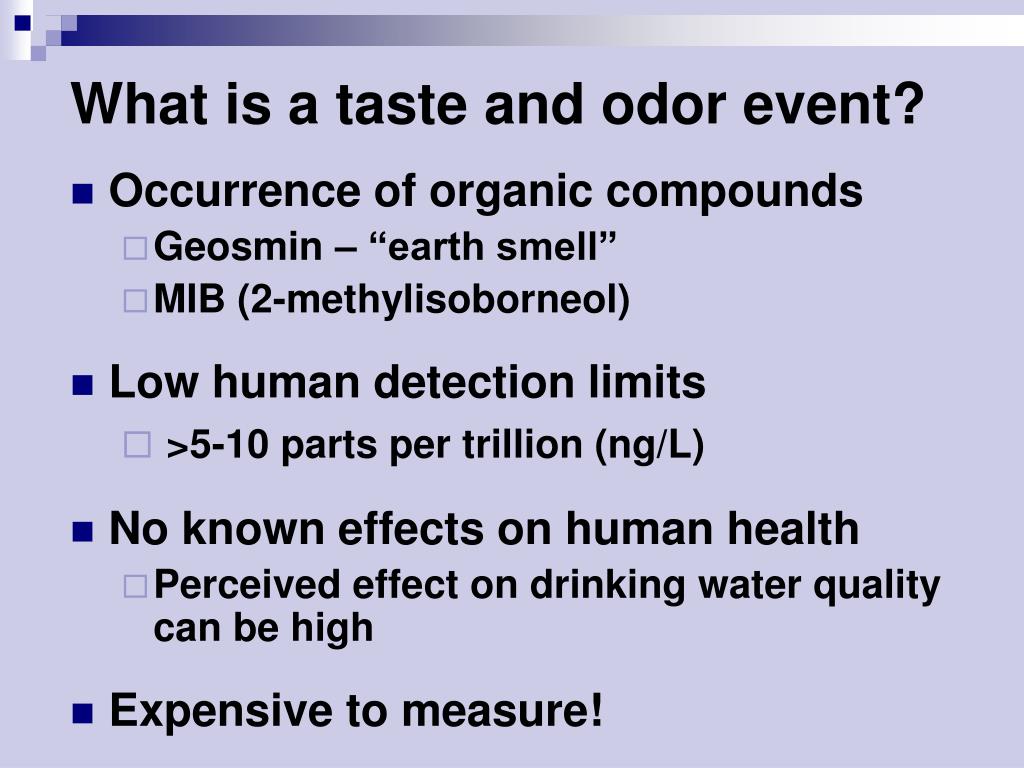 What is a taste and odor event?

Occurrence of organic compounds

Geosmin – “earth smell”

MIB (2-methylisoborneol)

Low human detection limits

>5-10 parts per trillion (ng/L)

No known effects on human health

Perceived effect on drinking water quality can be high

Expensive to measure!